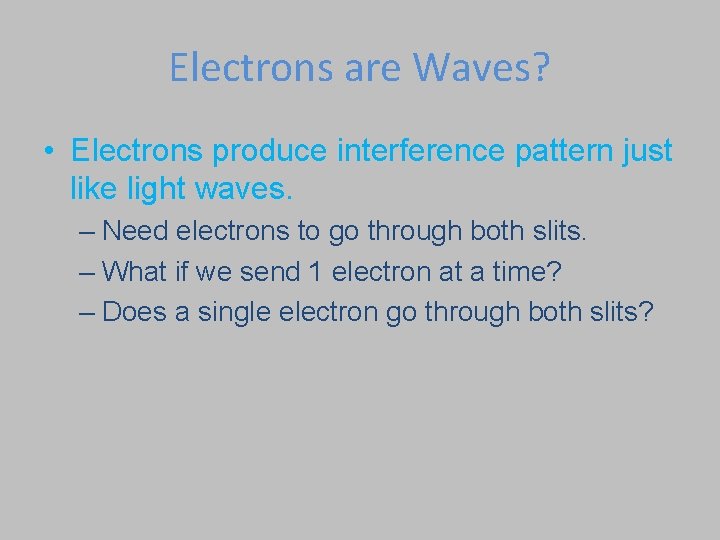 Electrons are Waves?

• Electrons produce interference pattern just like light waves.

– Need electrons to go through both slits.

– What if we send 1 electron at a time?

– Does a single electron go through both slits?